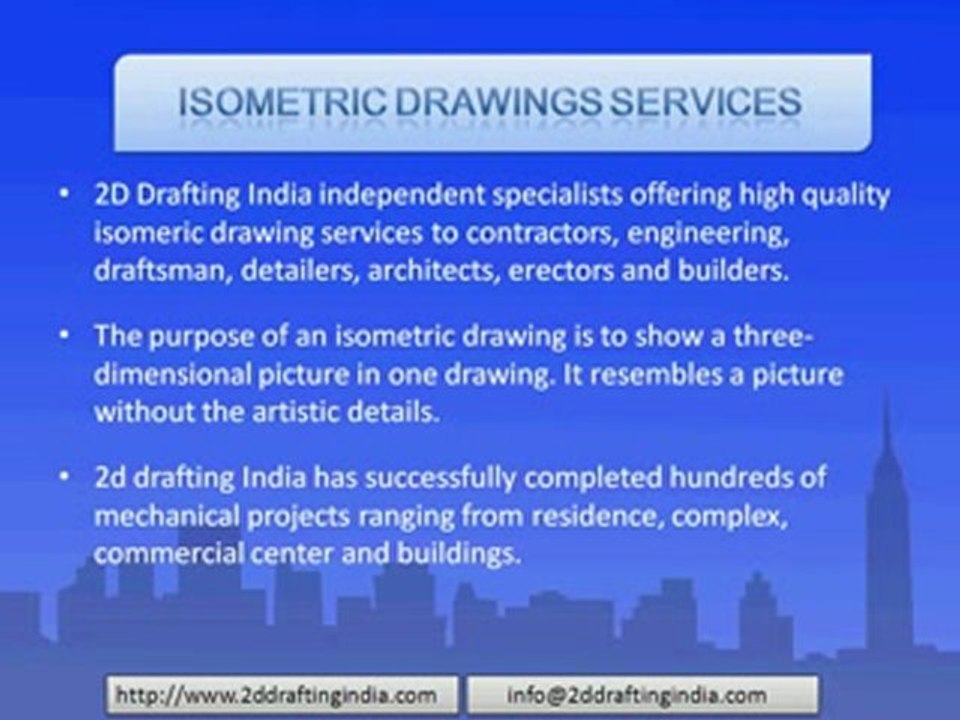 ISOMETRIC DRAWINGS SERVICES

• 2D Drafting India independent specialists offering high quality isomeric drawing services to contractors, engineering, draftsman, detailers, architects, erectors and builders.

• The purpose of an isometric drawing is to show a three-dimensional picture in one drawing. It resembles a picture without the artistic details.

• 2d drafting India has successfully completed hundreds of mechanical projects ranging from residence, complex, commercial center and buildings.

http://www.2ddraftingindia.com

info@2ddraftingindia.com